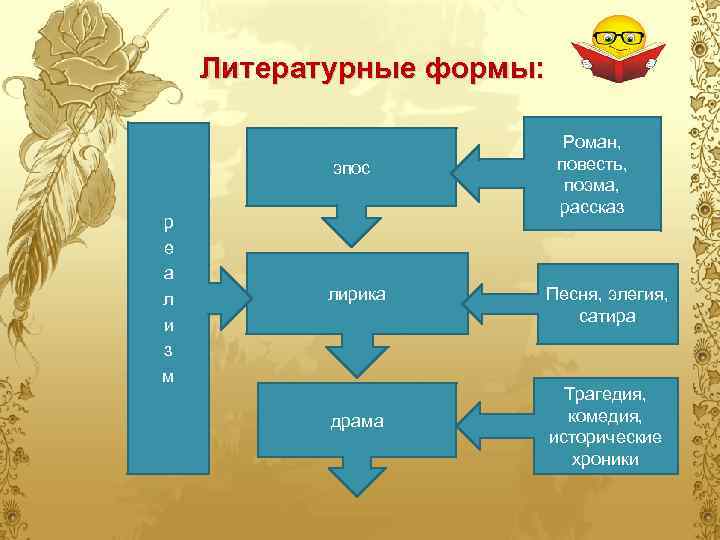 Литературные формы:

р
е
а
л
и
з
м

эпос

Роман, повесть, поэма, рассказ

лирика

Песня, элегия, сатира

драма

Трагедия, комедия, исторические хроники